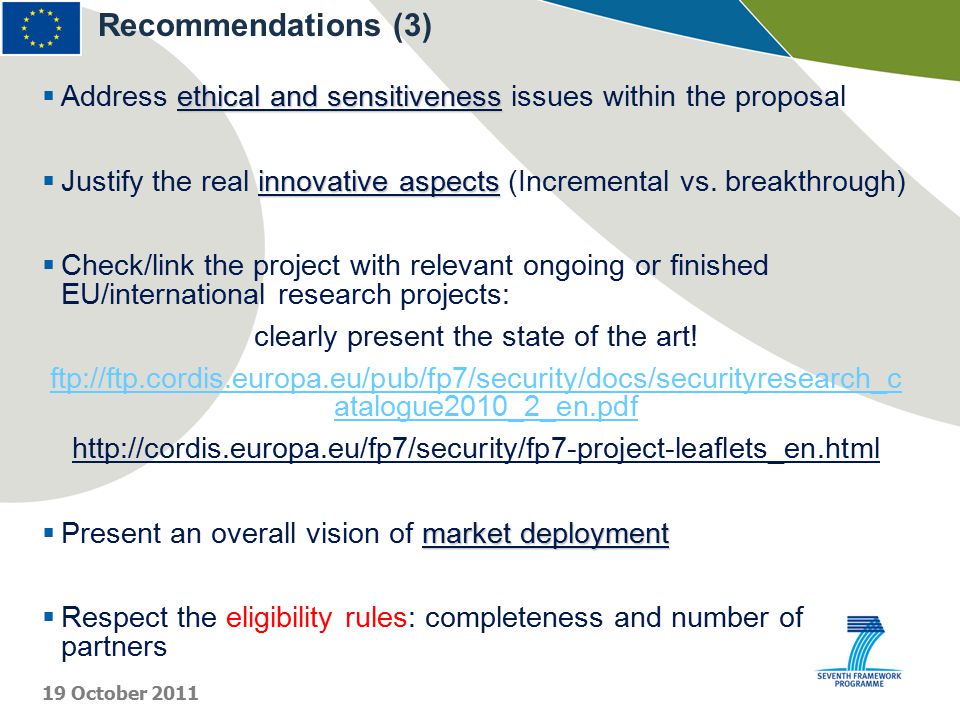 Recommendations (3)

▪ Address ethical and sensitiveness issues within the proposal

▪ Justify the real innovative aspects (Incremental vs. breakthrough)

▪ Check/link the project with relevant ongoing or finished EU/international research projects:

clearly present the state of the art!

ftp://ftp.cordis.europa.eu/pub/fp7/security/docs/securityresearch_catalogue2010_2_en.pdf

http://cordis.europa.eu/fp7/security/fp7-project-leaflets_en.html

▪ Present an overall vision of market deployment

▪ Respect the eligibility rules: completeness and number of partners

19 October 2011

SEVENTH FRAMEWORK PROGRAMME